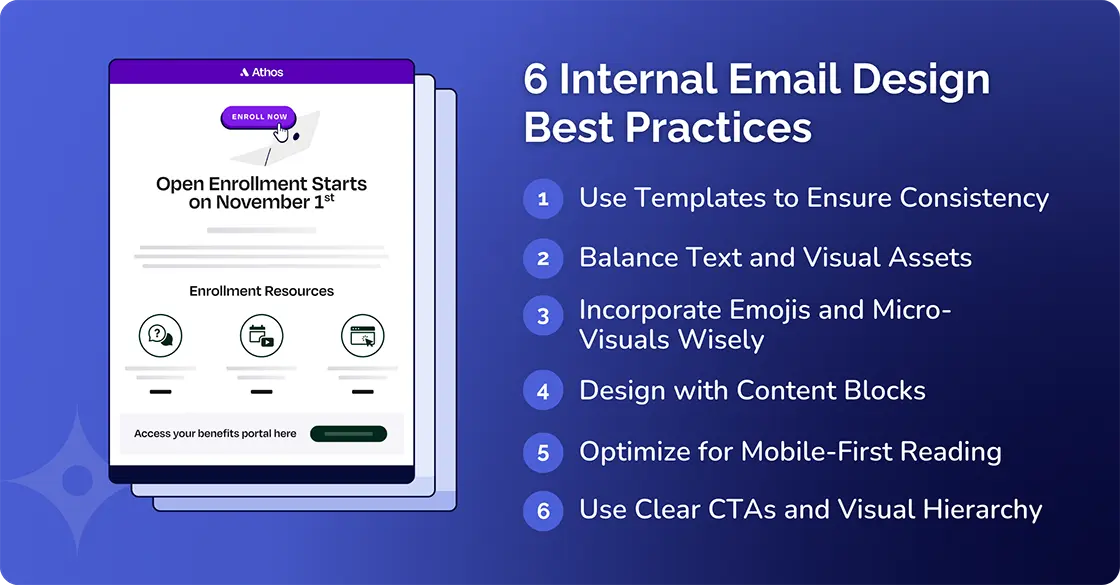 Athos

ENROLL NOW

Open Enrollment Starts on November 1$^{st}$

Enrollment Resources

Access your benefits portal here

6 Internal Email Design Best Practices

1 Use Templates to Ensure Consistency

2 Balance Text and Visual Assets

3 Incorporate Emojis and Micro-Visuals Wisely

4 Design with Content Blocks

5 Optimize for Mobile-First Reading

6 Use Clear CTAs and Visual Hierarchy